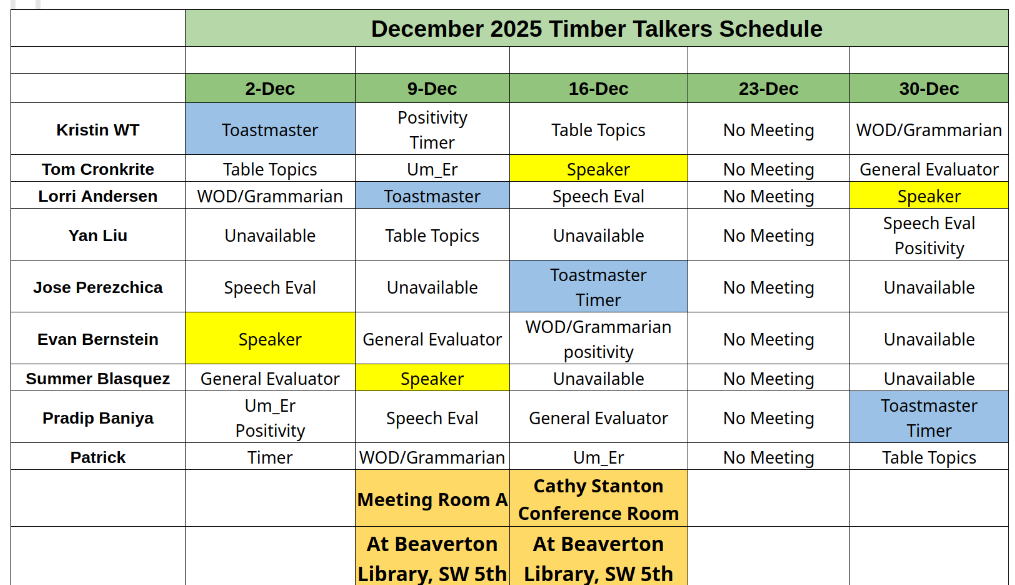 December 2025 Timber Talkers Schedule

| | 2-Dec | 9-Dec | 16-Dec | 23-Dec | 30-Dec |
|---|---|---|---|---|---|
| Kristin WT | Toastmaster | Positivity Timer | Table Topics | No Meeting | WOD/Grammarian |
| Tom Cronkrite | Table Topics | Um_Er | Speaker | No Meeting | General Evaluator |
| Lorri Andersen | WOD/Grammarian | Toastmaster | Speech Eval | No Meeting | Speaker |
| Yan Liu | Unavailable | Table Topics | Unavailable | No Meeting | Speech Eval Positivity |
| Jose Perezchica | Speech Eval | Unavailable | Toastmaster Timer | No Meeting | Unavailable |
| Evan Bernstein | Speaker | General Evaluator | WOD/Grammarian positivity | No Meeting | Unavailable |
| Summer Blasquez | General Evaluator | Speaker | Unavailable | No Meeting | Unavailable |
| Pradip Baniya | Um_Er Positivity | Speech Eval | General Evaluator | No Meeting | Toastmaster Timer |
| Patrick | Timer | WOD/Grammarian | Um_Er | No Meeting | Table Topics |
| | | Meeting Room A | Cathy Stanton Conference Room | | |
| | | At Beaverton Library, SW 5th | At Beaverton Library, SW 5th | | |